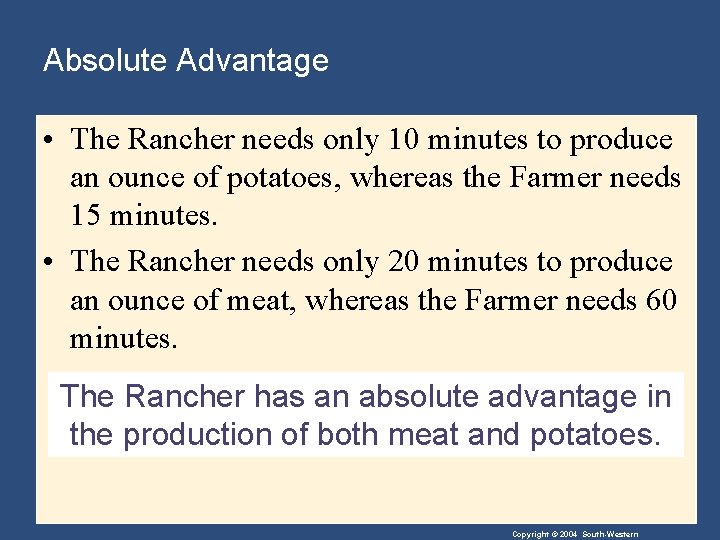 Absolute Advantage

• The Rancher needs only 10 minutes to produce an ounce of potatoes, whereas the Farmer needs 15 minutes.

• The Rancher needs only 20 minutes to produce an ounce of meat, whereas the Farmer needs 60 minutes.

The Rancher has an absolute advantage in the production of both meat and potatoes.

Copyright © 2004 South-Western